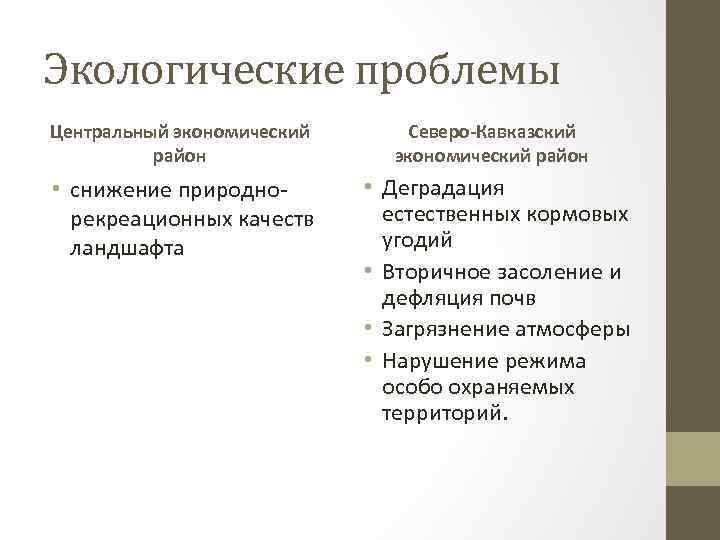 Экологические проблемы

Центральный экономический район

• снижение природно-рекреационных качеств ландшафта

Северо-Кавказский экономический район

• Деградация естественных кормовых угодий
• Вторичное засоление и дефляция почв
• Загрязнение атмосферы
• Нарушение режима особо охраняемых территорий.